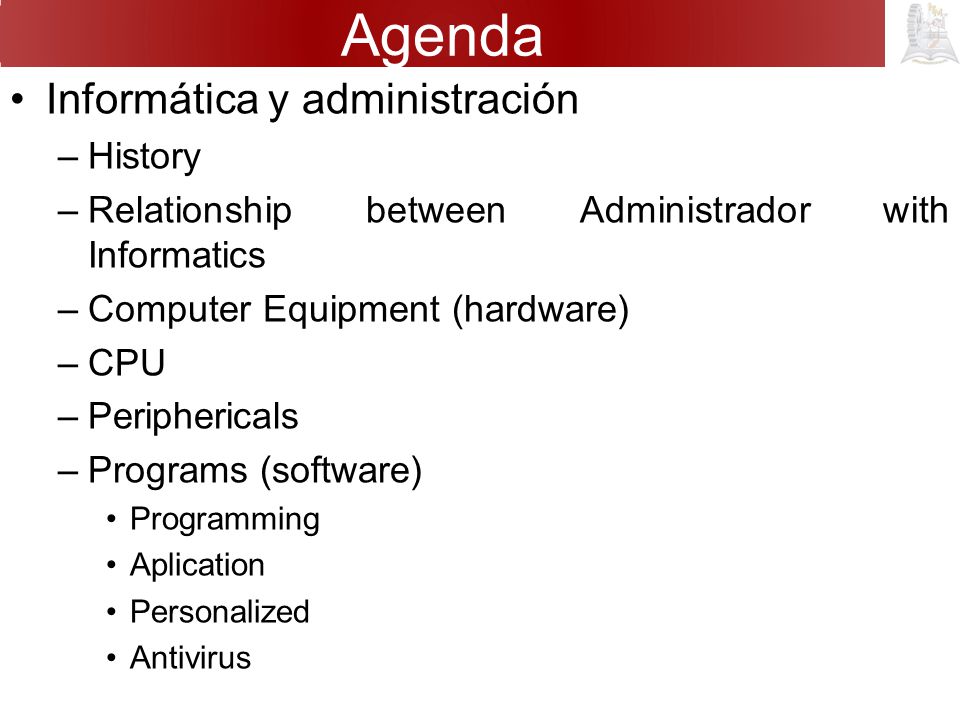 Agenda

• Informática y administración
– History
– Relationship between Administrador with Informatics
– Computer Equipment (hardware)
– CPU
– Periphericals
– Programs (software)
• Programming
• Aplication
• Personalized
• Antivirus